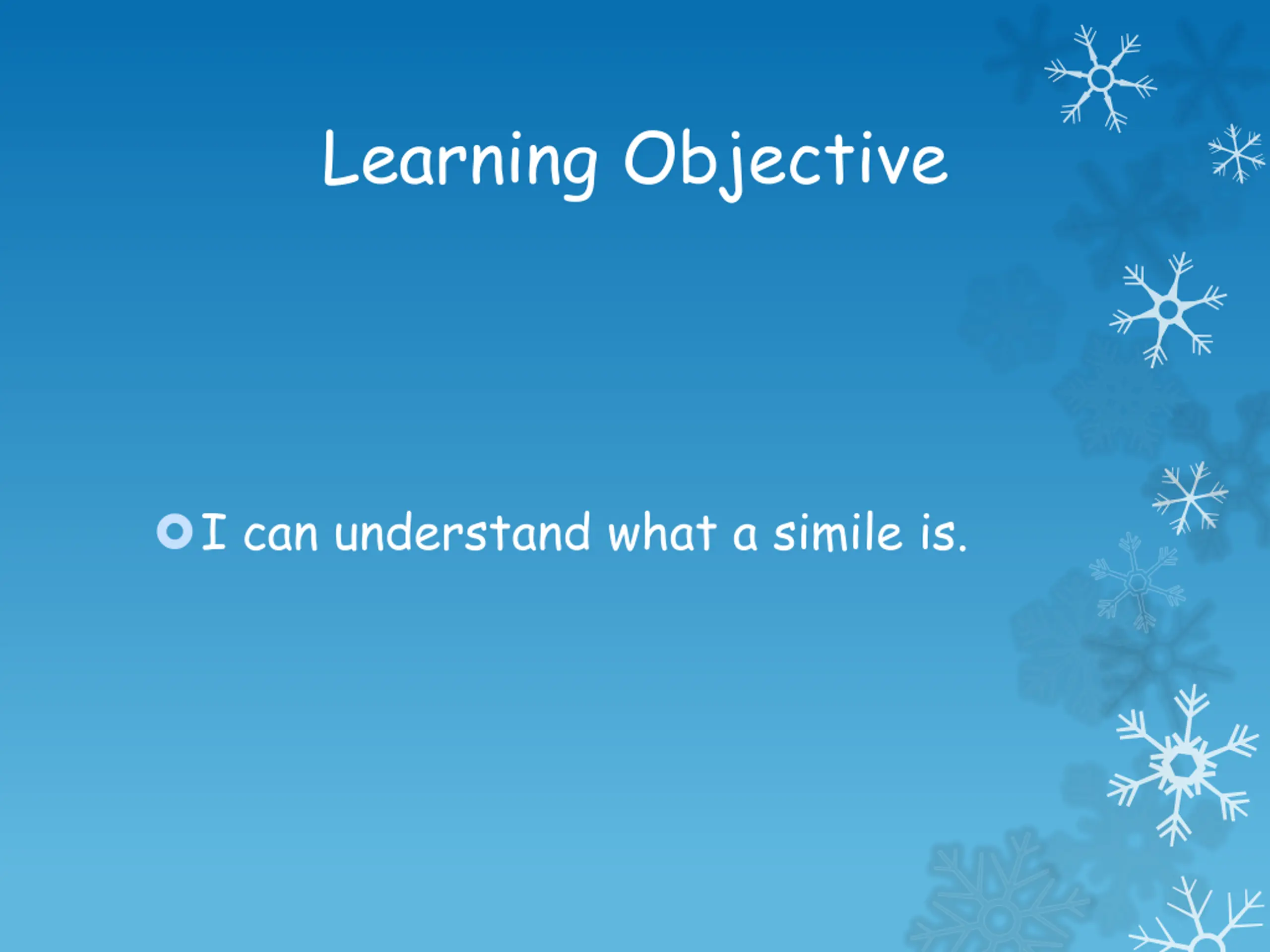 Learning Objective

I can understand what a simile is.